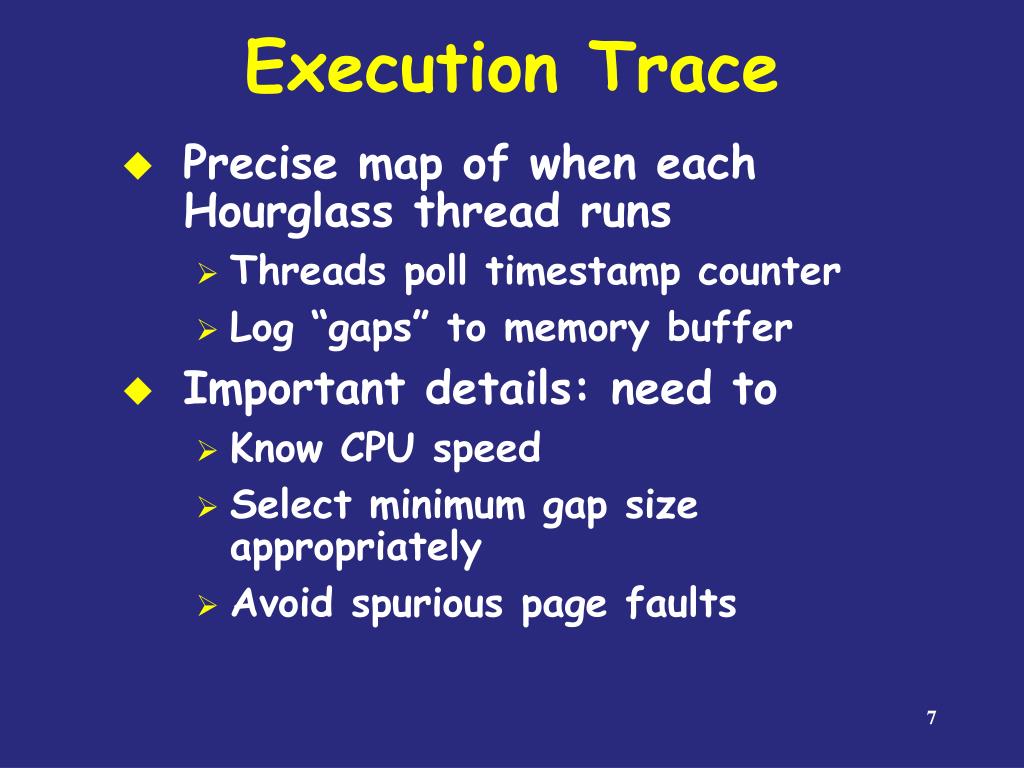 Execution Trace

Precise map of when each Hourglass thread runs

Threads poll timestamp counter

Log “gaps” to memory buffer

Important details: need to

Know CPU speed

Select minimum gap size appropriately

Avoid spurious page faults

7